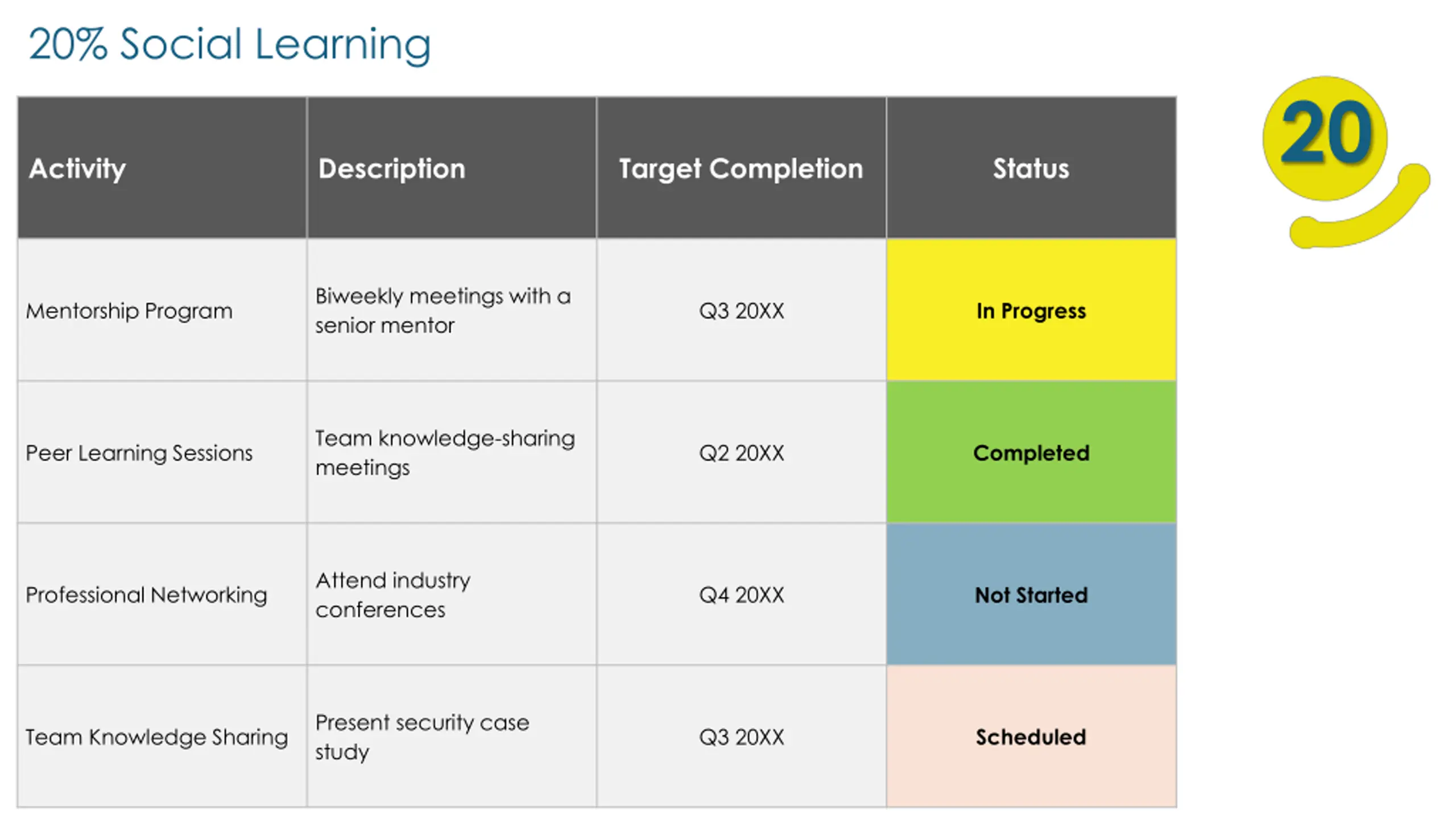 20% Social Learning

| Activity | Description | Target Completion | Status |
|---|---|---|---|
| Mentorship Program | Biweekly meetings with a senior mentor | Q3 20XX | In Progress |
| Peer Learning Sessions | Team knowledge-sharing meetings | Q2 20XX | Completed |
| Professional Networking | Attend industry conferences | Q4 20XX | Not Started |
| Team Knowledge Sharing | Present security case study | Q3 20XX | Scheduled |

20